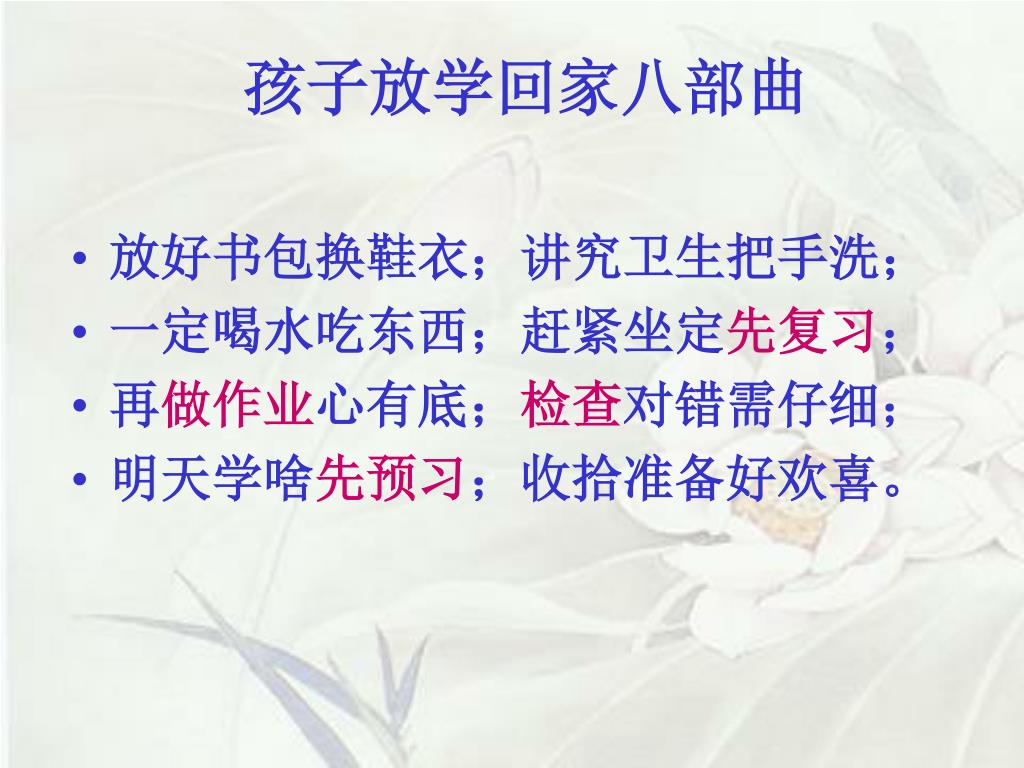 孩子放学回家八部曲

• 放好书包换鞋衣；讲究卫生把手洗；
• 一定喝水吃东西；赶紧坐定先复习；
• 再做作业心有底；检查对错需仔细；
• 明天学啥先预习；收拾准备好欢喜。